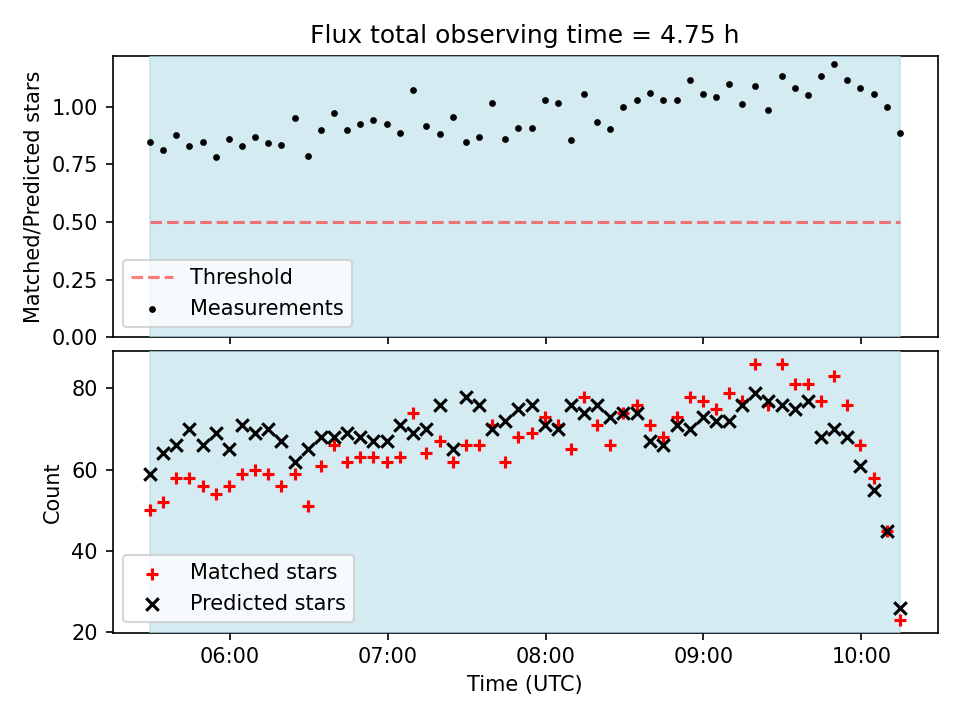 Flux total observing time = 4.75 h

Matched/Predicted stars

1.00
0.75
0.50
0.25
0.00

Threshold
Measurements

Count

80
60
40
20

Matched stars
Predicted stars

06:00
07:00
08:00
09:00
10:00

Time (UTC)